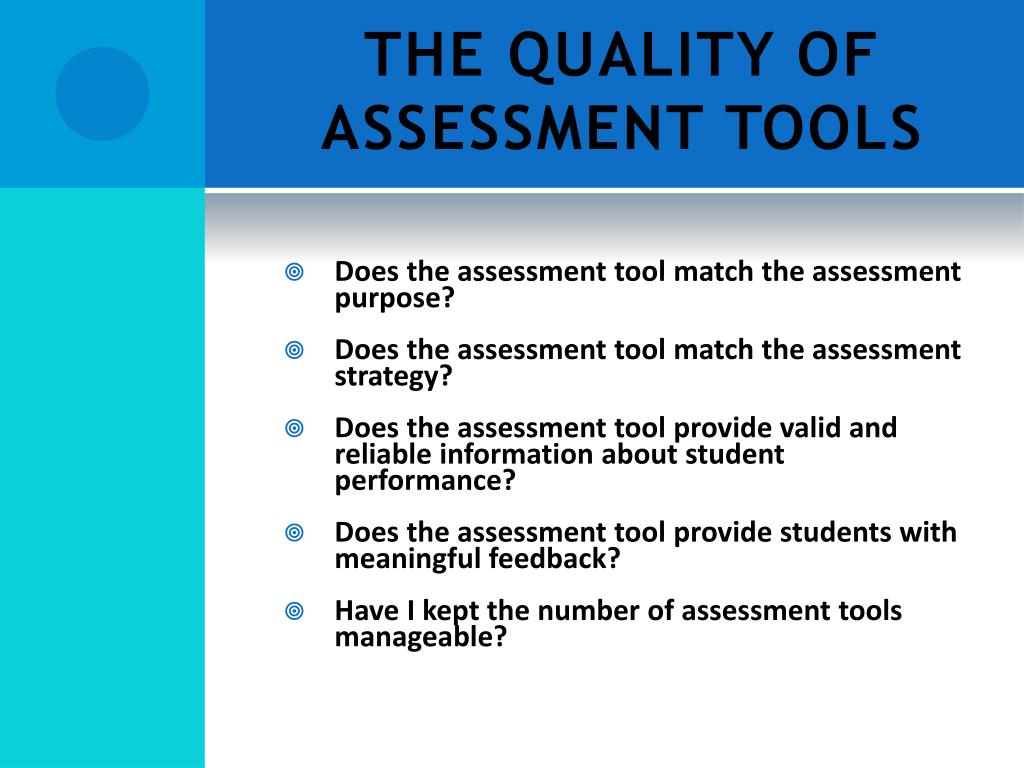 THE QUALITY OF ASSESSMENT TOOLS

Does the assessment tool match the assessment purpose?

Does the assessment tool match the assessment strategy?

Does the assessment tool provide valid and reliable information about student performance?

Does the assessment tool provide students with meaningful feedback?

Have I kept the number of assessment tools manageable?